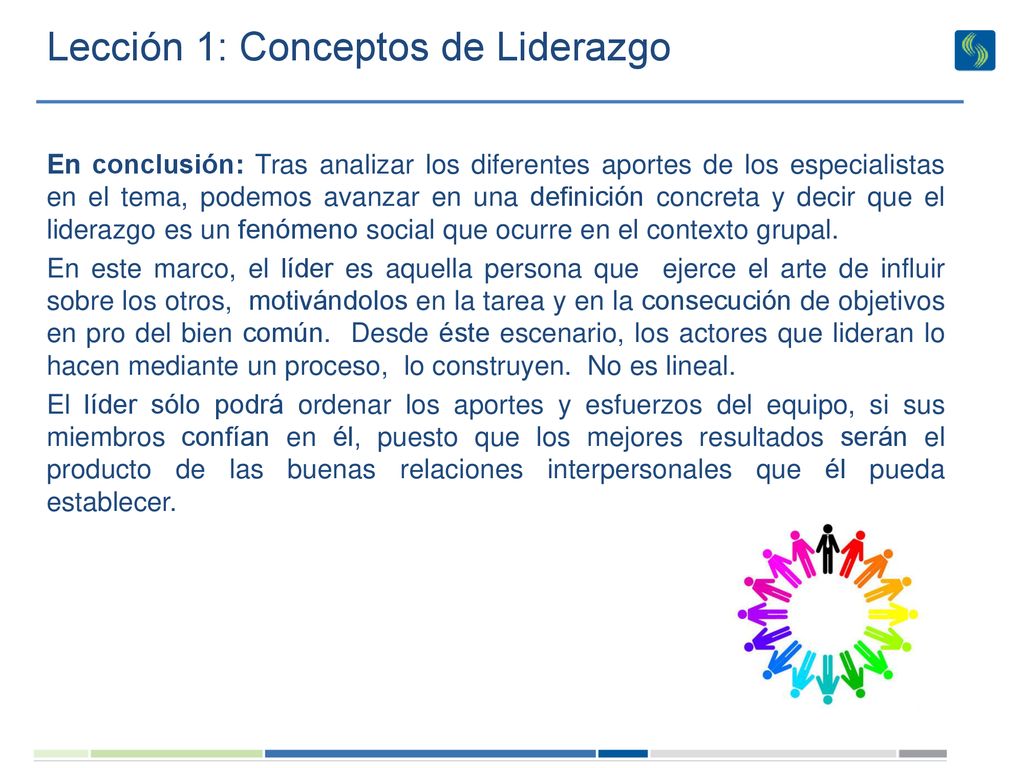 Lección 1: Conceptos de Liderazgo

En conclusión: Tras analizar los diferentes aportes de los especialistas en el tema, podemos avanzar en una definición concreta y decir que el liderazgo es un fenómeno social que ocurre en el contexto grupal.

En este marco, el líder es aquella persona que ejerce el arte de influir sobre los otros, motivándolos en la tarea y en la consecución de objetivos en pro del bien común. Desde éste escenario, los actores que lideran lo hacen mediante un proceso, lo construyen. No es lineal.

El líder sólo podrá ordenar los aportes y esfuerzos del equipo, si sus miembros confían en él, puesto que los mejores resultados serán el producto de las buenas relaciones interpersonales que él pueda establecer.